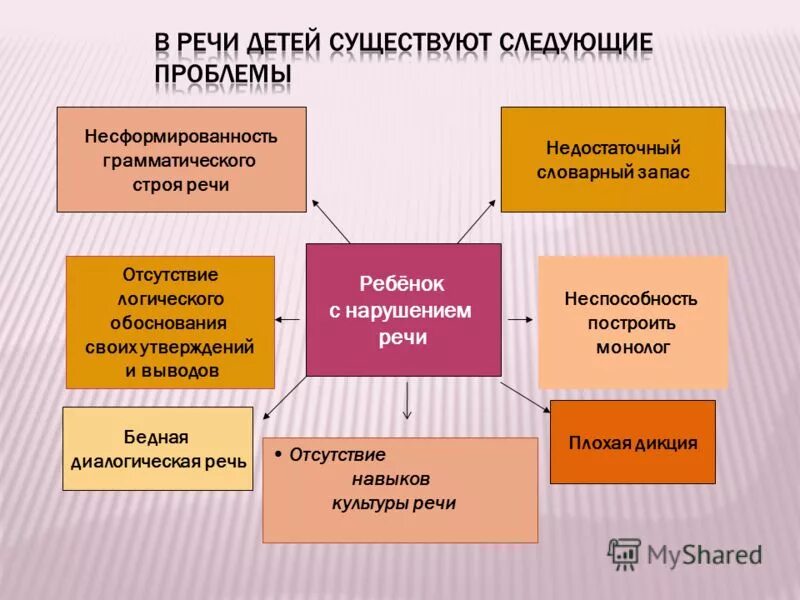 В РЕЧИ ДЕТЕЙ СУЩЕСТВУЮТ СЛЕДУЮЩИЕ ПРОБЛЕМЫ

Несформированность грамматического строя речи

Недостаточный словарный запас

Отсутствие логического обоснования своих утверждений и выводов

Ребёнок с нарушением речи

Неспособность построить монолог

Бедная диалогическая речь

• Отсутствие навыков культуры речи

Плохая дикция

MyShared